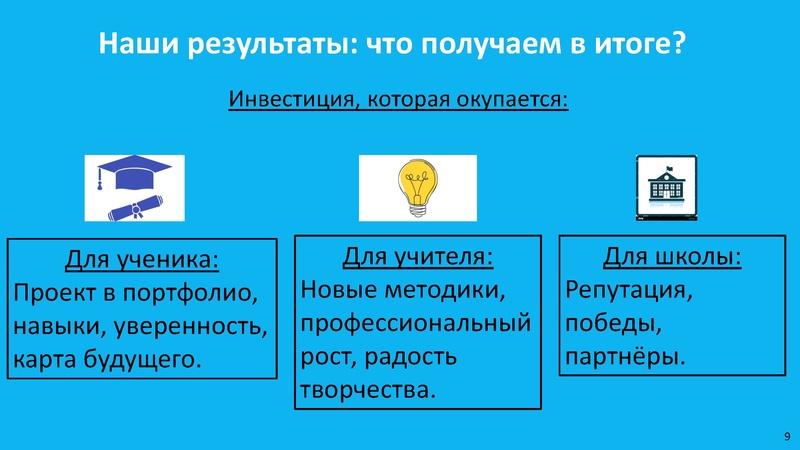 Наши результаты: что получаем в итоге?

Инвестиция, которая окупается:

Для ученика:
Проект в портфолио, навыки, уверенность, карта будущего.

Для учителя:
Новые методики, профессиональный рост, радость творчества.

Для школы:
Репутация, победы, партнёры.

9